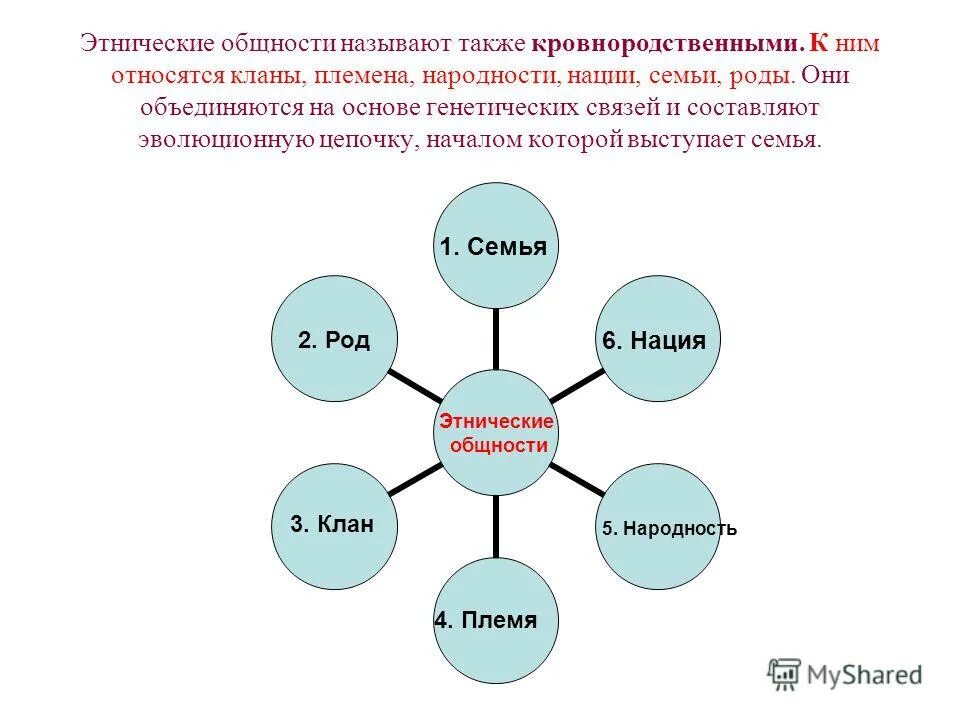 Этнические общности называют также кровнородственными. К ним относятся кланы, племена, народности, нации, семьи, роды. Они объединяются на основе генетических связей и составляют эволюционную цепочку, началом которой выступает семья.

1. Семья

2. Род

6. Нация

Этнические общности

3. Клан

5. Народность

4. Племя

MyShared